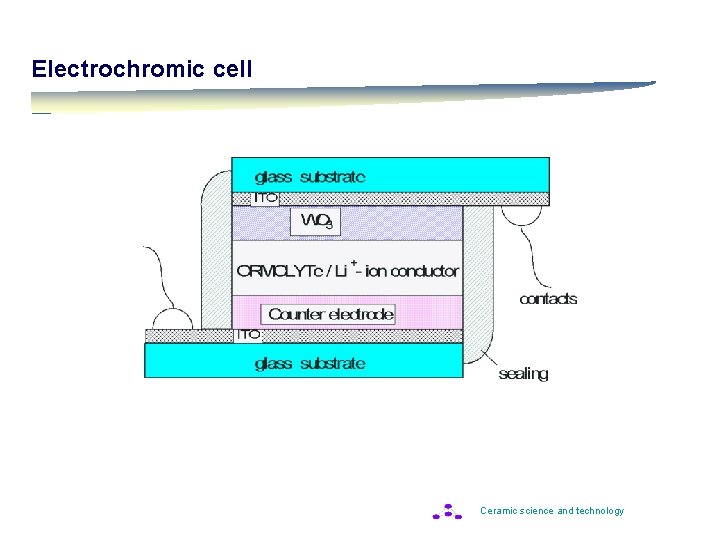 Electrochromic cell

glass substrate

ITO

$WO_3$

ORMOLYTe / $Li^+$- ion conductor

Counter electrode

ITO

glass substrate

contacts

sealing

Ceramic science and technology